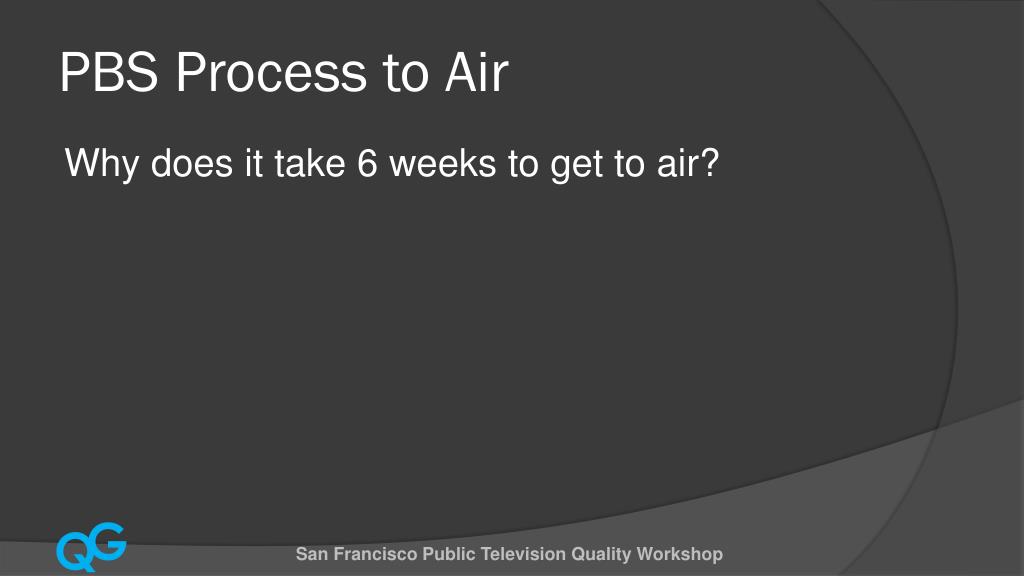 PBS Process to Air

Why does it take 6 weeks to get to air?

QG

San Francisco Public Television Quality Workshop